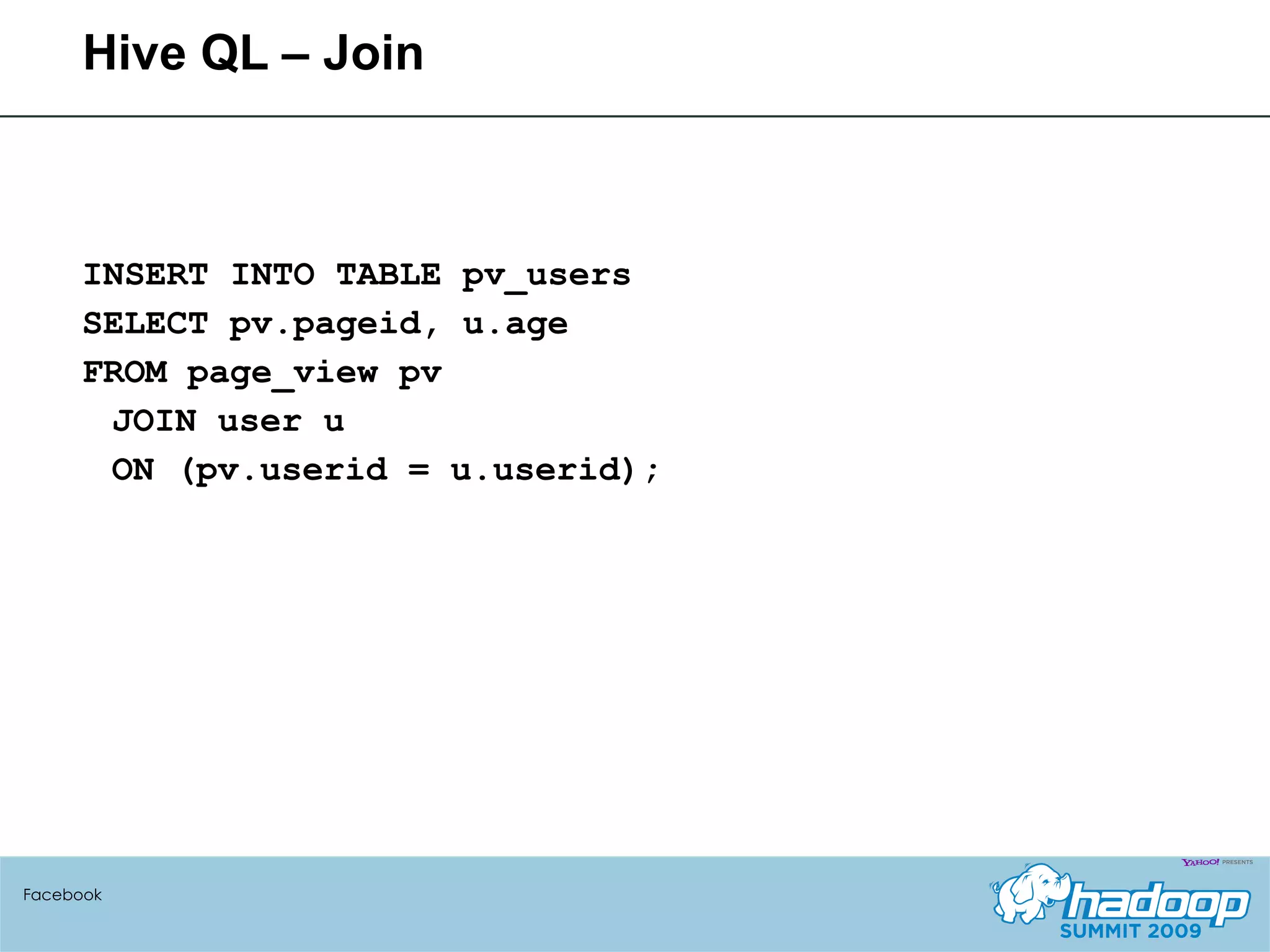 Hive QL – Join

INSERT INTO TABLE pv_users
SELECT pv.pageid, u.age
FROM page_view pv
JOIN user u
ON (pv.userid = u.userid);

Facebook

YAHOO! PRESENTS
hadoop
SUMMIT 2009